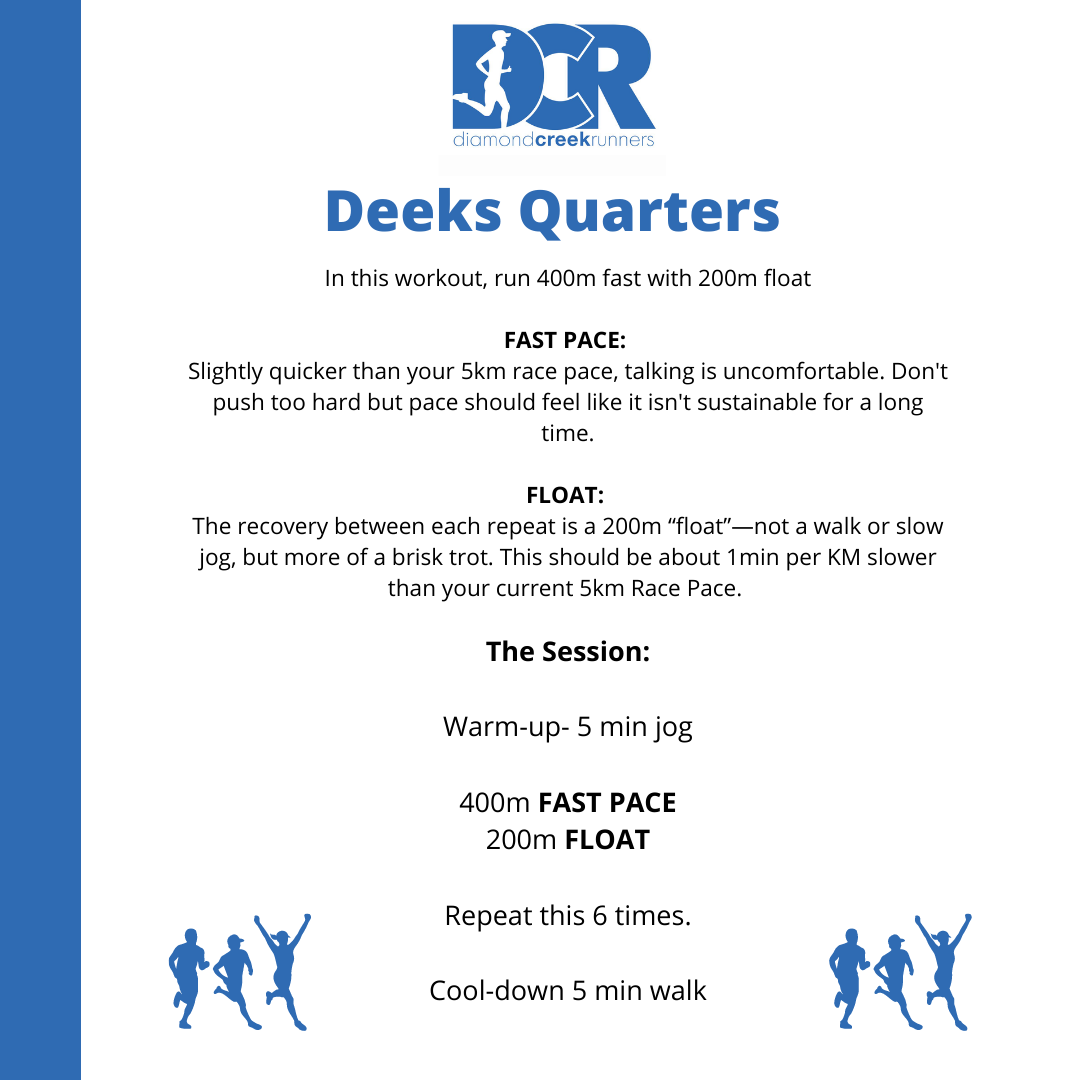 DCR
diamondcreekrunners

Deeks Quarters

In this workout, run 400m fast with 200m float

FAST PACE:
Slightly quicker than your 5km race pace, talking is uncomfortable. Don't push too hard but pace should feel like it isn't sustainable for a long time.

FLOAT:
The recovery between each repeat is a 200m “float”—not a walk or slow jog, but more of a brisk trot. This should be about 1min per KM slower than your current 5km Race Pace.

The Session:

Warm-up- 5 min jog

400m FAST PACE
200m FLOAT

Repeat this 6 times.

Cool-down 5 min walk